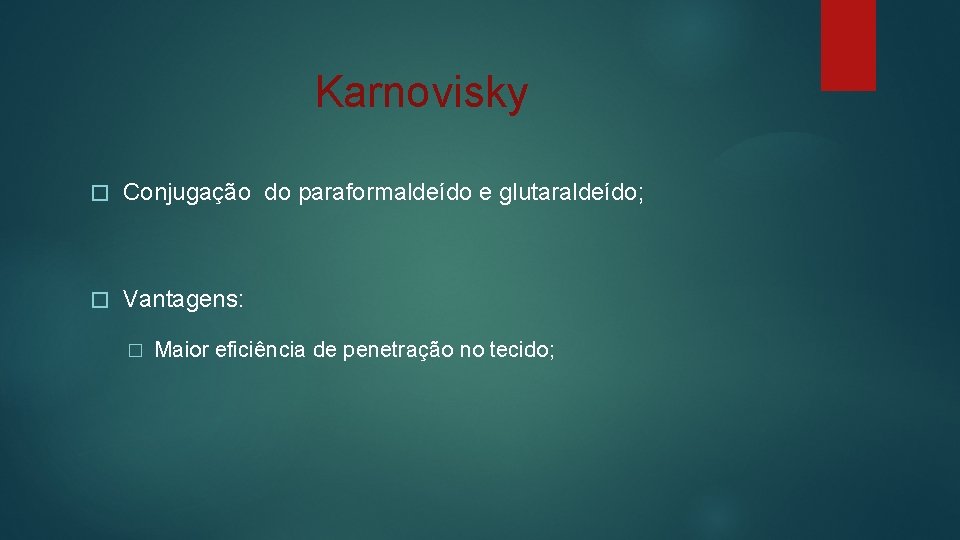 Karnovisky

� Conjugação do paraformaldeído e glutaraldeído;

� Vantagens:

� Maior eficiência de penetração no tecido;